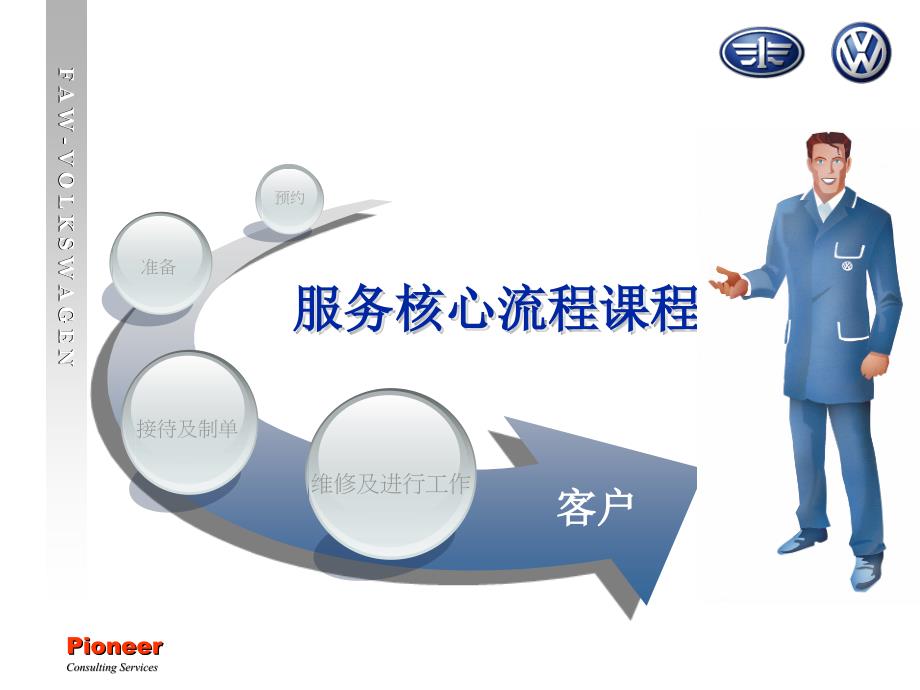 FAW-VOLKSWAGEN

预约

准备

服务核心流程课程

接待及制单

维修及进行工作

客户

Pioneer
Consulting Services